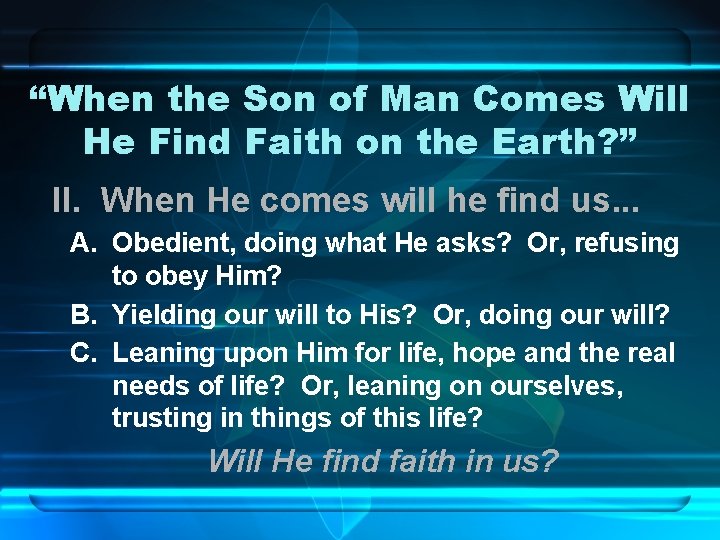 “When the Son of Man Comes Will He Find Faith on the Earth?”

II. When He comes will he find us...

A. Obedient, doing what He asks? Or, refusing to obey Him?

B. Yielding our will to His? Or, doing our will?

C. Leaning upon Him for life, hope and the real needs of life? Or, leaning on ourselves, trusting in things of this life?

Will He find faith in us?